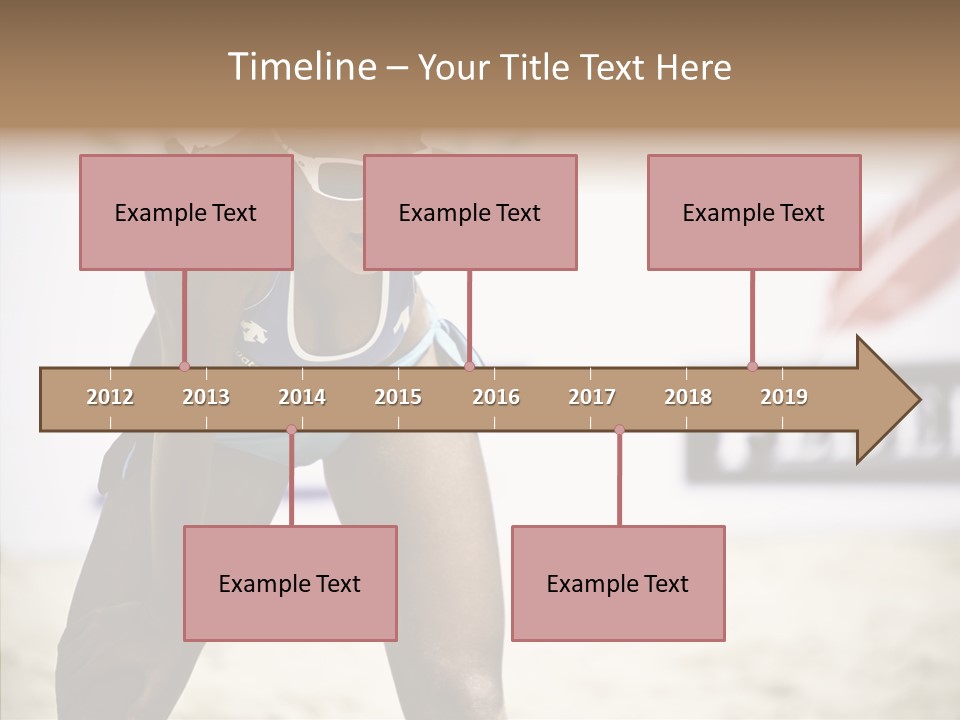 Timeline – Your Title Text Here

Example Text

Example Text

Example Text

2012 2013 2014 2015 2016 2017 2018 2019

Example Text

Example Text